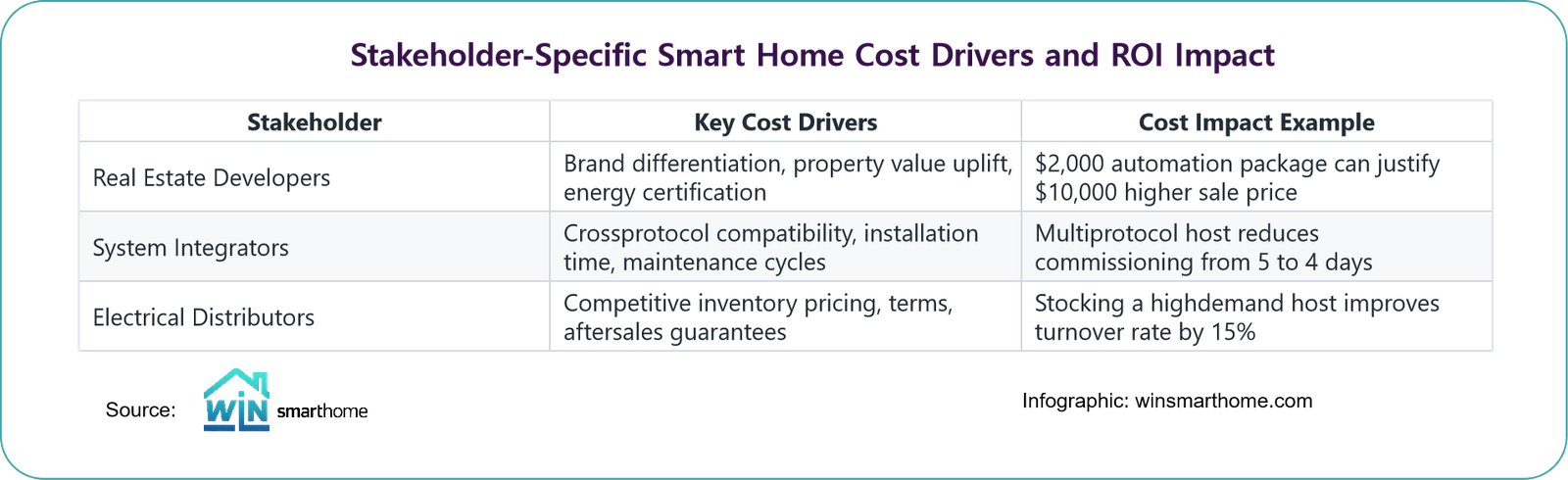 Stakeholder-Specific Smart Home Cost Drivers and ROI Impact

| Stakeholder | Key Cost Drivers | Cost Impact Example |
|---|---|---|
| Real Estate Developers | Brand differentiation, property value uplift, energy certification | \$2,000 automation package can justify \$10,000 higher sale price |
| System Integrators | Crossprotocol compatibility, installation time, maintenance cycles | Multiprotocol host reduces commissioning from 5 to 4 days |
| Electrical Distributors | Competitive inventory pricing, terms, aftersales guarantees | Stocking a highdemand host improves turnover rate by 15% |

Source: WIN smarthome

Infographic: winsmarthome.com